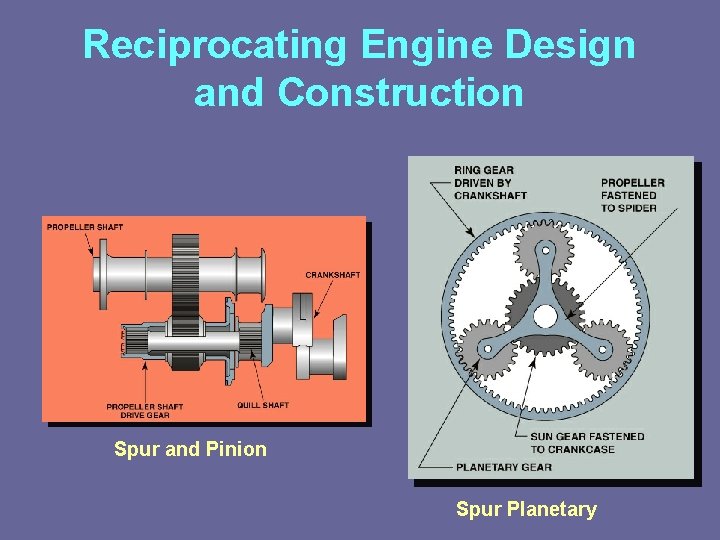 Reciprocating Engine Design and Construction

PROPELLER SHAFT

CRANKSHAFT

PROPELLER SHAFT DRIVE GEAR

QUILL SHAFT

Spur and Pinion

RING GEAR DRIVEN BY CRANKSHAFT

PROPELLER FASTENED TO SPIDER

SUN GEAR FASTENED TO CRANKCASE

PLANETARY GEAR

Spur Planetary